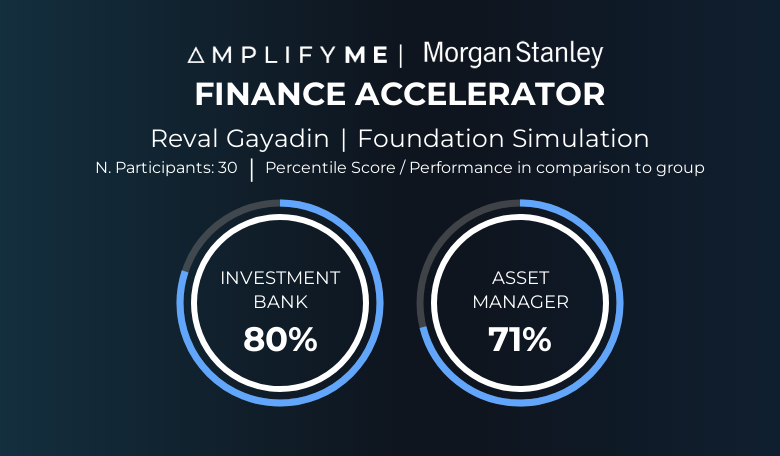 AMPLIFYME | Morgan Stanley
FINANCE ACCELERATOR
Reval Gayadin | Foundation Simulation
N. Participants: 30 | Percentile Score / Performance in comparison to group

INVESTMENT BANK
80%

ASSET MANAGER
71%